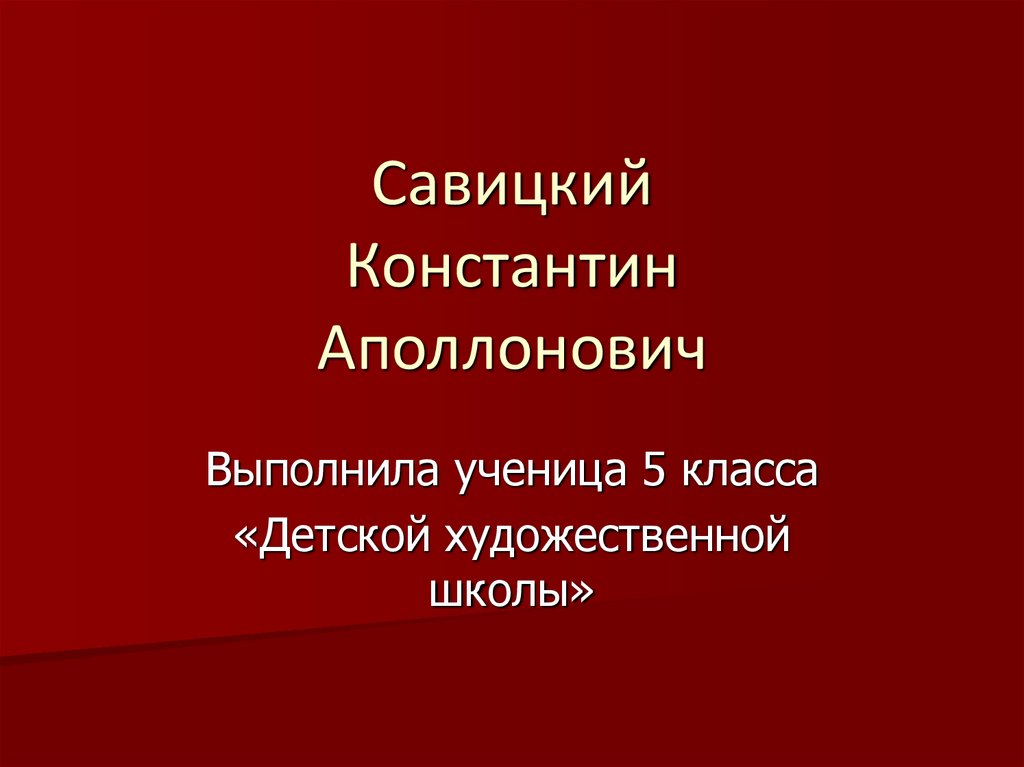 Савицкий Константин Аполлонович

Выполнила ученица 5 класса «Детской художественной школы»